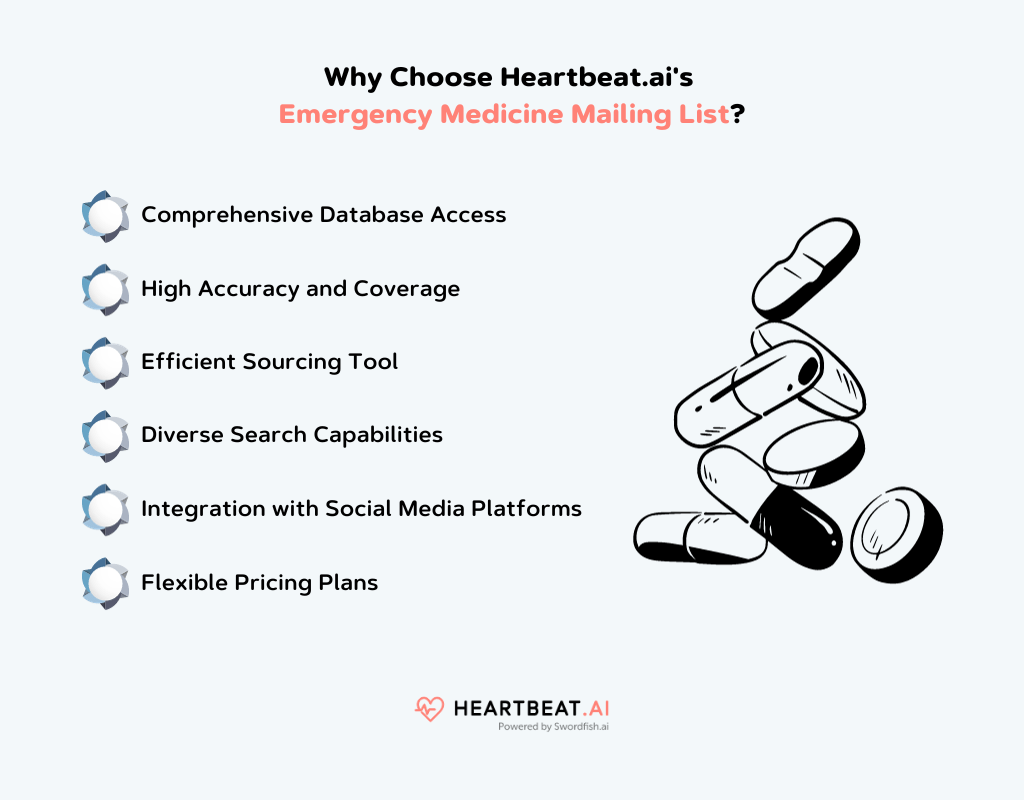 Why Choose Heartbeat.ai's
Emergency Medicine Mailing List?

Comprehensive Database Access

High Accuracy and Coverage

Efficient Sourcing Tool

Diverse Search Capabilities

Integration with Social Media Platforms

Flexible Pricing Plans

HEARTBEAT.AI
Powered by Swordfish.ai